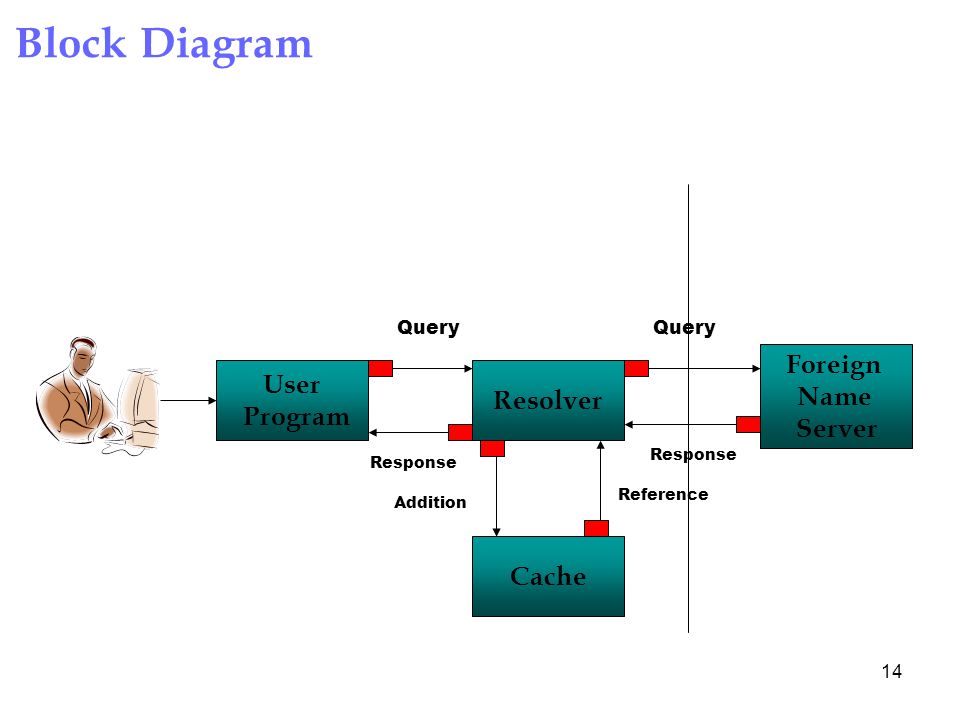 Block Diagram

Query

Query

User Program

Resolver

Foreign Name Server

Response

Response

Addition

Reference

Cache

14